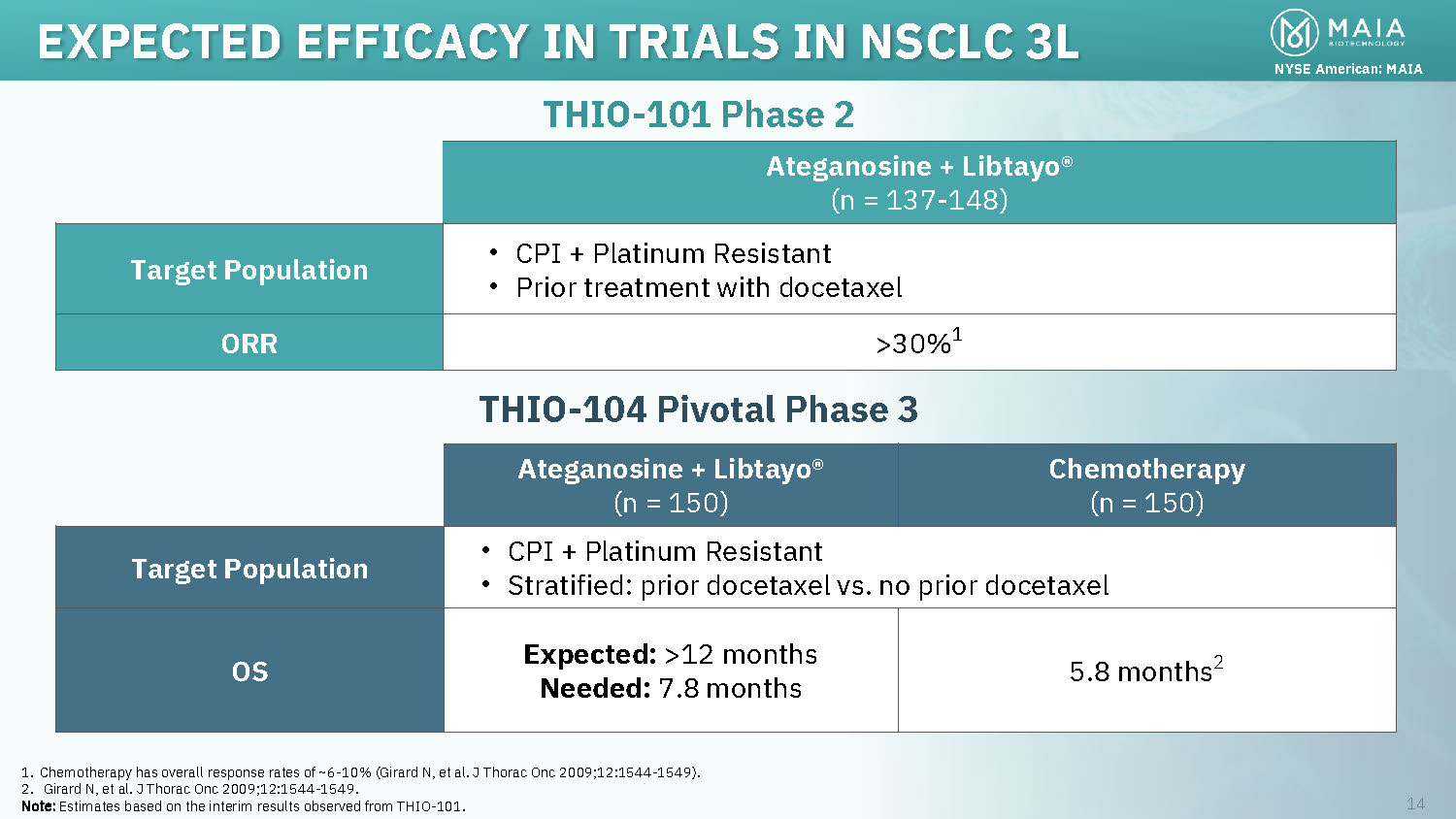 EXPECTED EFFICACY IN TRIALS IN NSCLC 3L

MAIA BIOTECHNOLOGY
NYSE American: MAIA

THIO-101 Phase 2

| | Ateganosine + Libtayo® (n = 137-148) |
|---|---|
| Target Population | • CPI + Platinum Resistant • Prior treatment with docetaxel |
| ORR | >30%$^1$ |

THIO-104 Pivotal Phase 3

| | Ateganosine + Libtayo® (n = 150) | Chemotherapy (n = 150) |
|---|---|---|
| Target Population | • CPI + Platinum Resistant • Stratified: prior docetaxel vs. no prior docetaxel | |
| OS | Expected: >12 months Needed: 7.8 months | 5.8 months$^2$ |

1. Chemotherapy has overall response rates of ~6-10% (Girard N, et al. J Thorac Onc 2009;12:1544-1549).
2. Girard N, et al. J Thorac Onc 2009;12:1544-1549.
Note: Estimates based on the interim results observed from THIO-101.

14